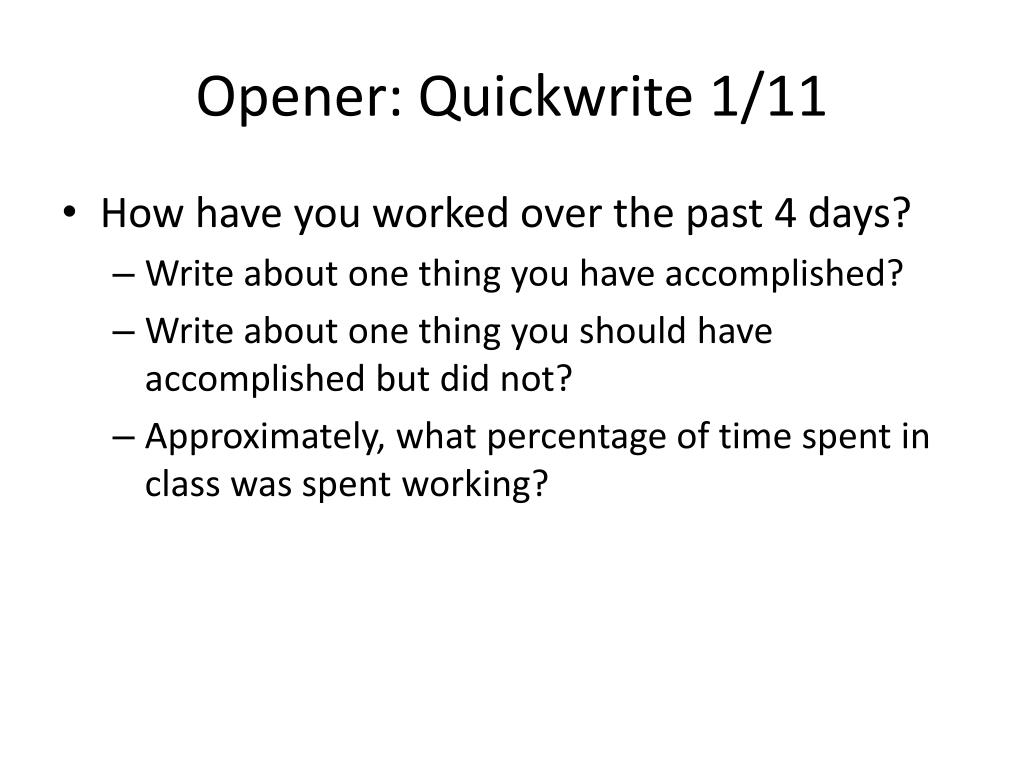 Opener: Quickwrite 1/11

• How have you worked over the past 4 days?
– Write about one thing you have accomplished?
– Write about one thing you should have accomplished but did not?
– Approximately, what percentage of time spent in class was spent working?